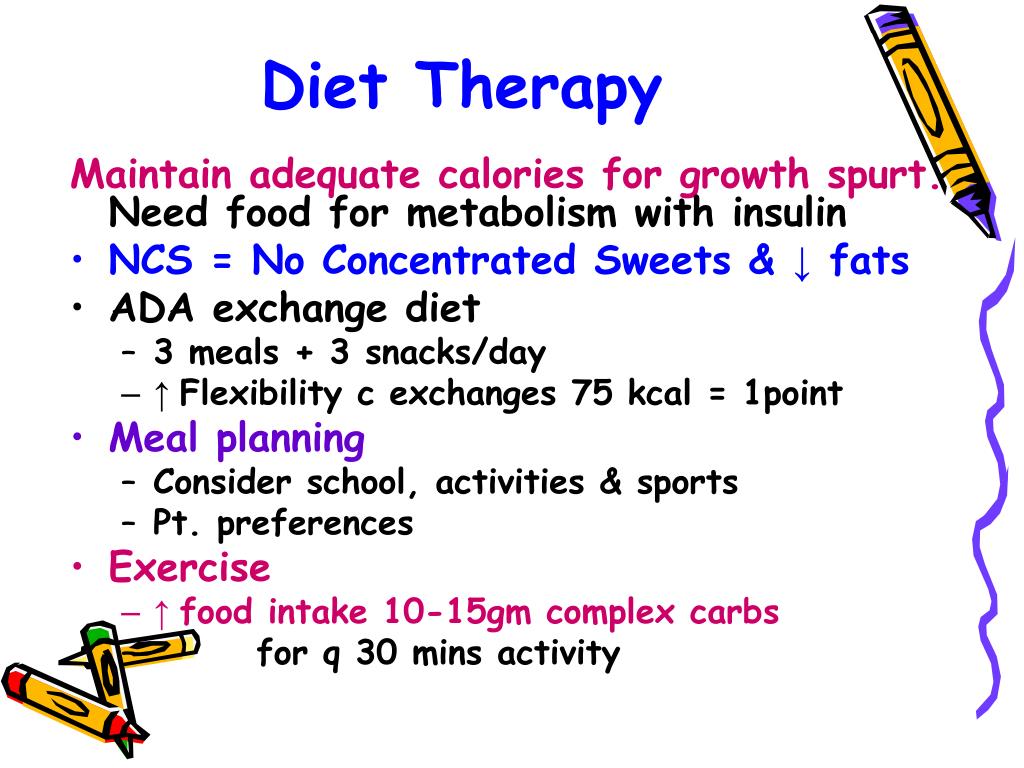 Diet Therapy

Maintain adequate calories for growth spurt. Need food for metabolism with insulin

• NCS = No Concentrated Sweets & ↓ fats
• ADA exchange diet
  – 3 meals + 3 snacks/day
  – ↑ Flexibility c exchanges 75 kcal = 1point
• Meal planning
  – Consider school, activities & sports
  – Pt. preferences
• Exercise
  – ↑ food intake 10-15gm complex carbs for q 30 mins activity